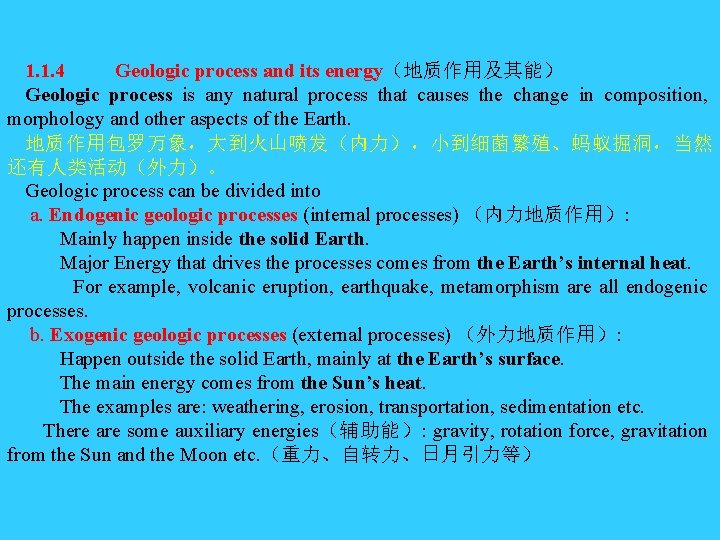 1.1.4 Geologic process and its energy（地质作用及其能）

Geologic process is any natural process that causes the change in composition, morphology and other aspects of the Earth.

地质作用包罗万象，大到火山喷发（内力），小到细菌繁殖、蚂蚁掘洞，当然还有人类活动（外力）。

Geologic process can be divided into

a. Endogenic geologic processes (internal processes) （内力地质作用）:

Mainly happen inside the solid Earth.

Major Energy that drives the processes comes from the Earth's internal heat.

For example, volcanic eruption, earthquake, metamorphism are all endogenic processes.

b. Exogenic geologic processes (external processes) （外力地质作用）:

Happen outside the solid Earth, mainly at the Earth's surface.

The main energy comes from the Sun's heat.

The examples are: weathering, erosion, transportation, sedimentation etc.

There are some auxiliary energies（辅助能）: gravity, rotation force, gravitation from the Sun and the Moon etc.（重力、自转力、日月引力等）